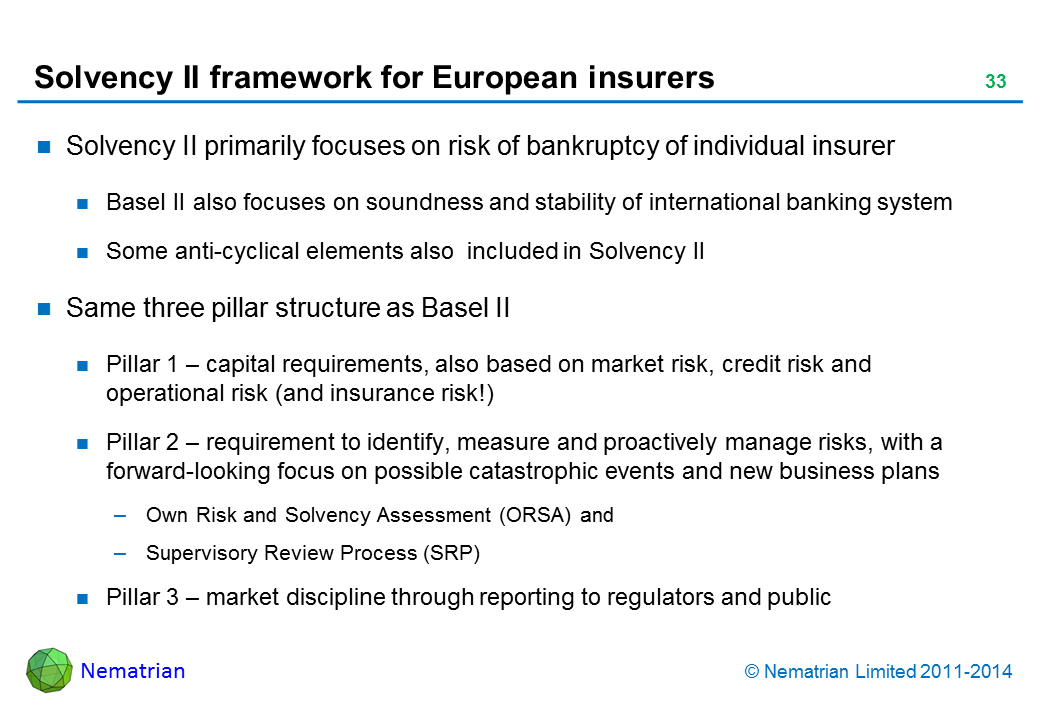 Solvency II framework for European insurers

33

Solvency II primarily focuses on risk of bankruptcy of individual insurer

Basel II also focuses on soundness and stability of international banking system

Some anti-cyclical elements also included in Solvency II

Same three pillar structure as Basel II

Pillar 1 – capital requirements, also based on market risk, credit risk and operational risk (and insurance risk!)

Pillar 2 – requirement to identify, measure and proactively manage risks, with a forward-looking focus on possible catastrophic events and new business plans

– Own Risk and Solvency Assessment (ORSA) and

– Supervisory Review Process (SRP)

Pillar 3 – market discipline through reporting to regulators and public

Nematrian

© Nematrian Limited 2011-2014